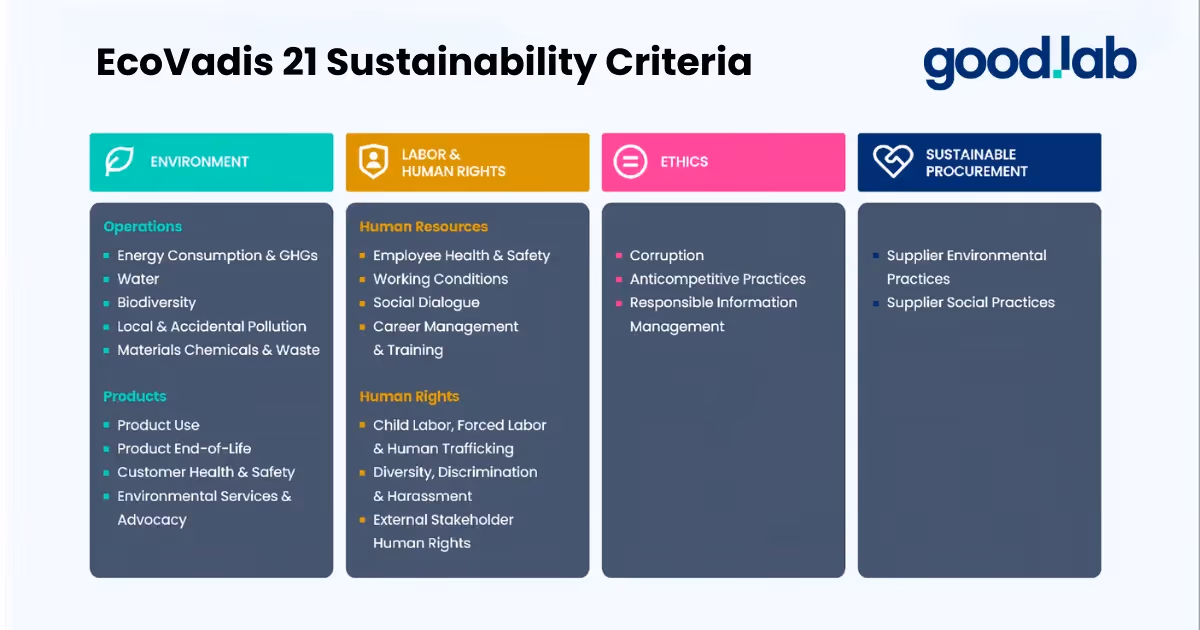 EcoVadis 21 Sustainability Criteria

good.lab

ENVIRONMENT

Operations
- Energy Consumption & GHGs
- Water
- Biodiversity
- Local & Accidental Pollution
- Materials Chemicals & Waste

Products
- Product Use
- Product End-of-Life
- Customer Health & Safety
- Environmental Services & Advocacy

LABOR & HUMAN RIGHTS

Human Resources
- Employee Health & Safety
- Working Conditions
- Social Dialogue
- Career Management & Training

Human Rights
- Child Labor, Forced Labor & Human Trafficking
- Diversity, Discrimination & Harassment
- External Stakeholder Human Rights

ETHICS

- Corruption
- Anticompetitive Practices
- Responsible Information Management

SUSTAINABLE PROCUREMENT

- Supplier Environmental Practices
- Supplier Social Practices